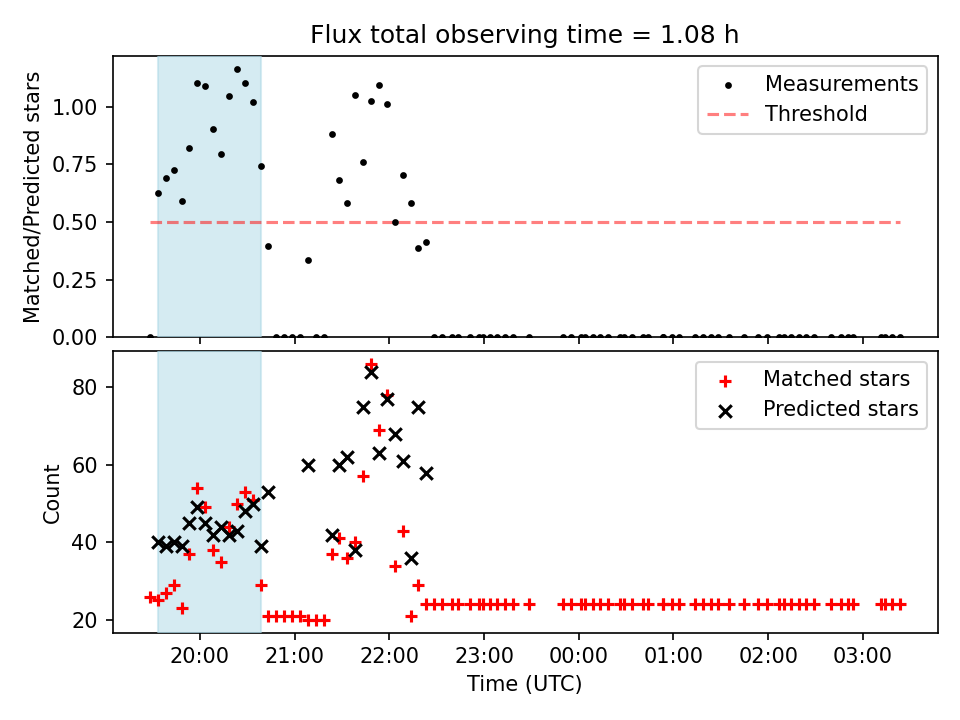 Flux total observing time = 1.08 h

Matched/Predicted stars

1.00
0.75
0.50
0.25
0.00

Measurements
Threshold

Count

80
60
40
20

Matched stars
Predicted stars

20:00
21:00
22:00
23:00
00:00
01:00
02:00
03:00

Time (UTC)